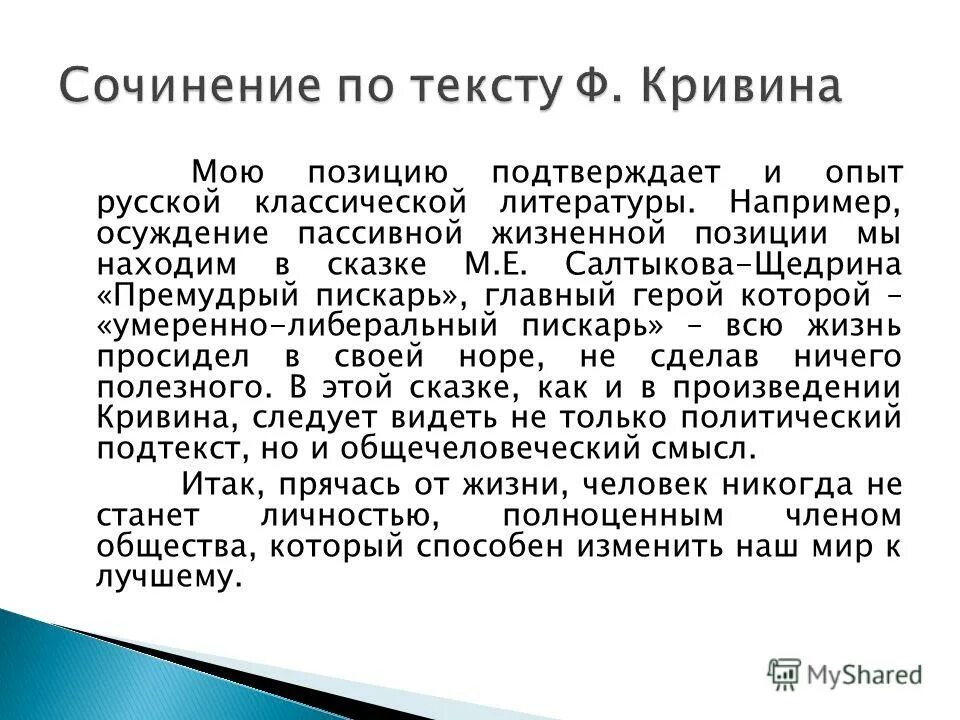 Сочинение по тексту Ф. Кривина

Мою позицию подтверждает и опыт русской классической литературы. Например, осуждение пассивной жизненной позиции мы находим в сказке М.Е. Салтыкова-Щедрина «Премудрый пискарь», главный герой которой – «умеренно-либеральный пискарь» – всю жизнь просидел в своей норе, не сделав ничего полезного. В этой сказке, как и в произведении Кривина, следует видеть не только политический подтекст, но и общечеловеческий смысл.

Итак, прячась от жизни, человек никогда не станет личностью, полноценным членом общества, который способен изменить наш мир к лучшему.

MyShared